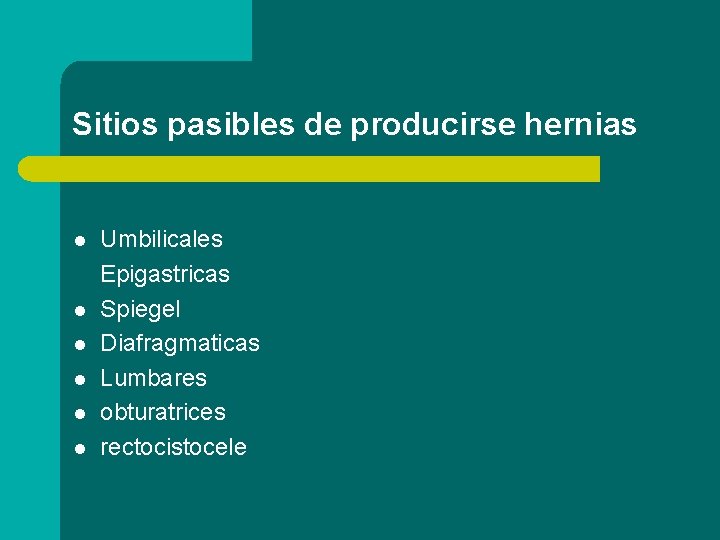 Sitios pasibles de producirse hernias

- Umbilicales
  Epigastricas
- Spiegel
- Diafragmaticas
- Lumbares
- obturatrices
- rectocistocele